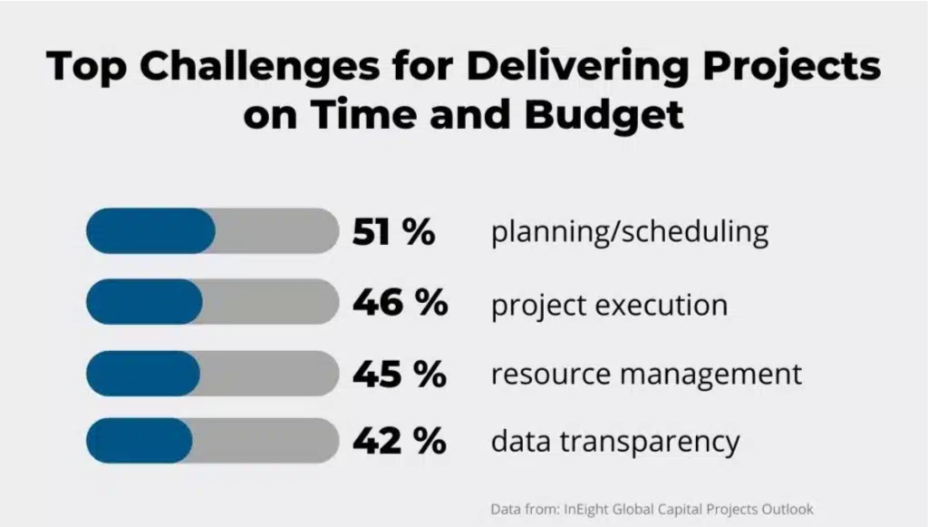 Top Challenges for Delivering Projects on Time and Budget

51 % planning/scheduling

46 % project execution

45 % resource management

42 % data transparency

Data from: InEight Global Capital Projects Outlook